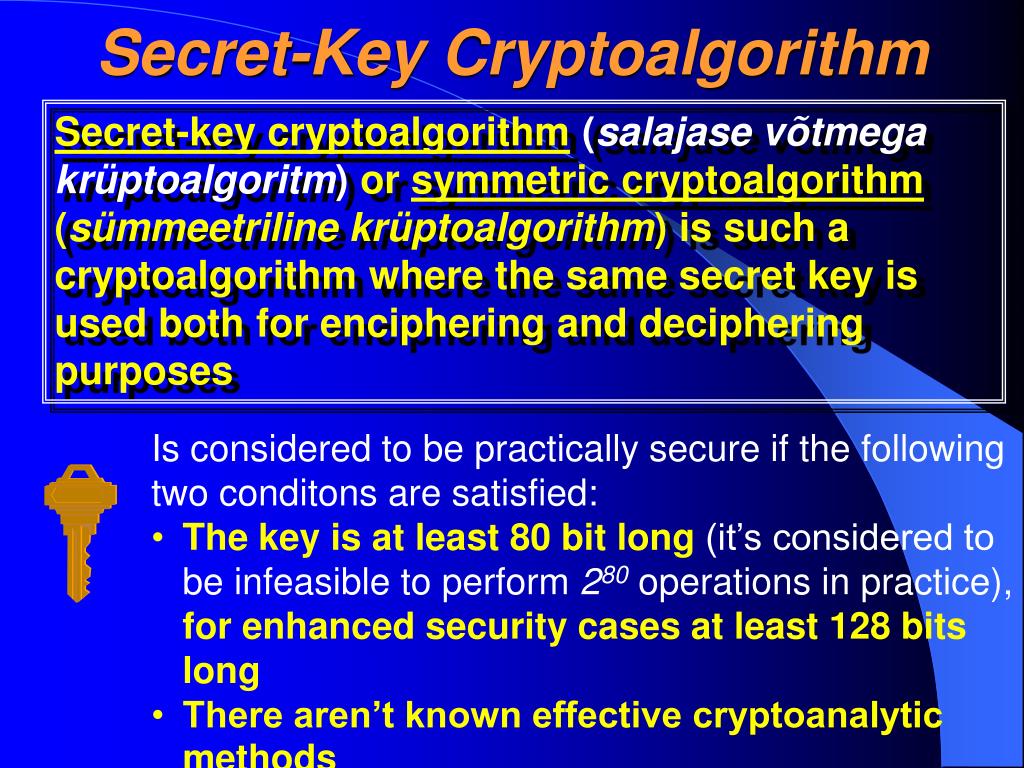 Secret-Key Cryptoalgorithm

Secret-key cryptoalgorithm (salajase võtmega krüptoalgoritm) or symmetric cryptoalgorithm (sümmeetriline krüptoalgorithm) is such a cryptoalgorithm where the same secret key is used both for enciphering and deciphering purposes

Is considered to be practically secure if the following two conditons are satisfied:
• The key is at least 80 bit long (it's considered to be infeasible to perform $2^{80}$ operations in practice), for enhanced security cases at least 128 bits long
• There aren't known effective cryptoanalytic methods